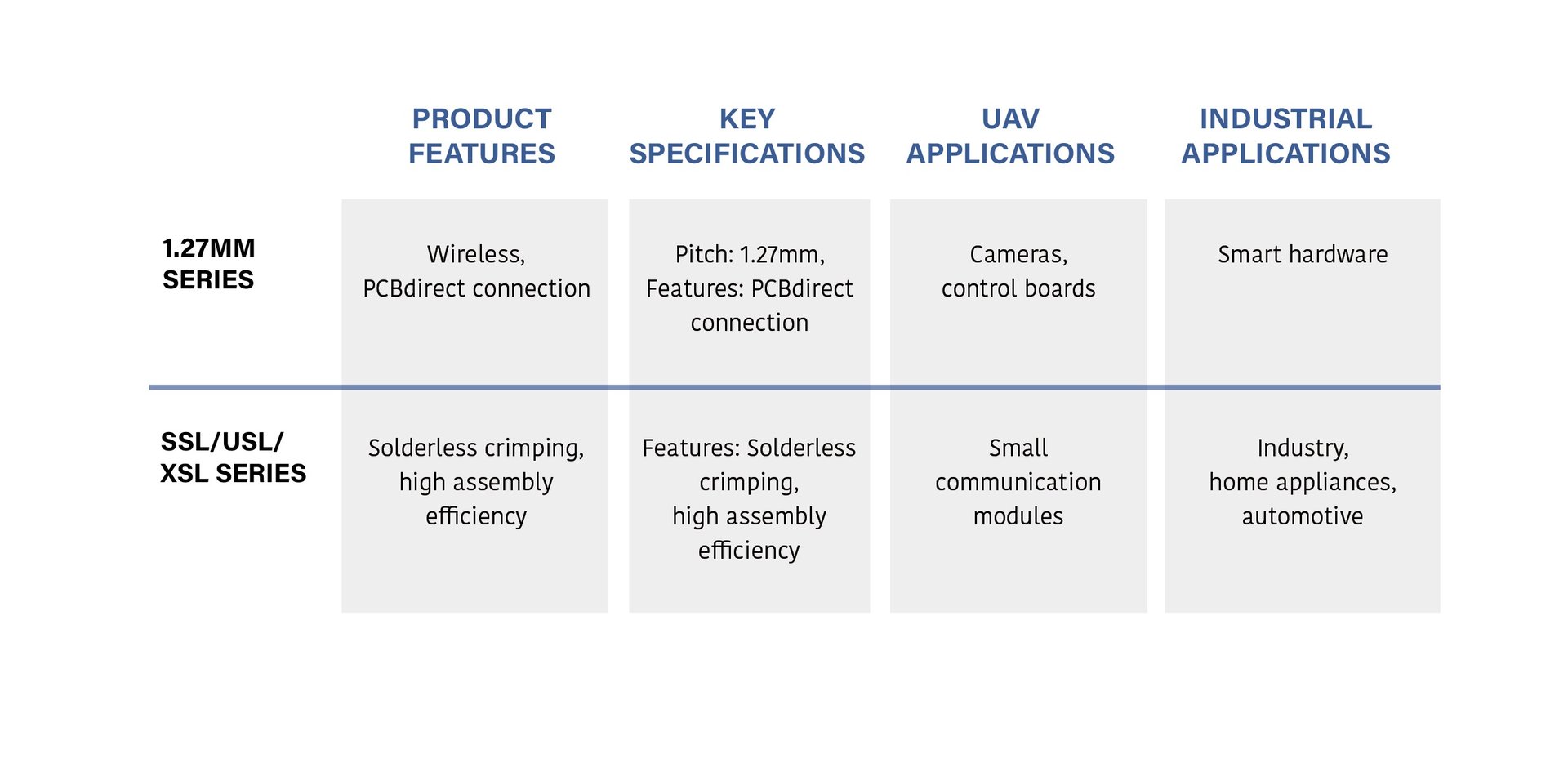 | | PRODUCT FEATURES | KEY SPECIFICATIONS | UAV APPLICATIONS | INDUSTRIAL APPLICATIONS |
|---|---|---|---|---|
| 1.27MM SERIES | Wireless, PCBdirect connection | Pitch: 1.27mm, Features: PCBdirect connection | Cameras, control boards | Smart hardware |
| SSL/USL/ XSL SERIES | Solderless crimping, high assembly efficiency | Features: Solderless crimping, high assembly efficiency | Small communication modules | Industry, home appliances, automotive |